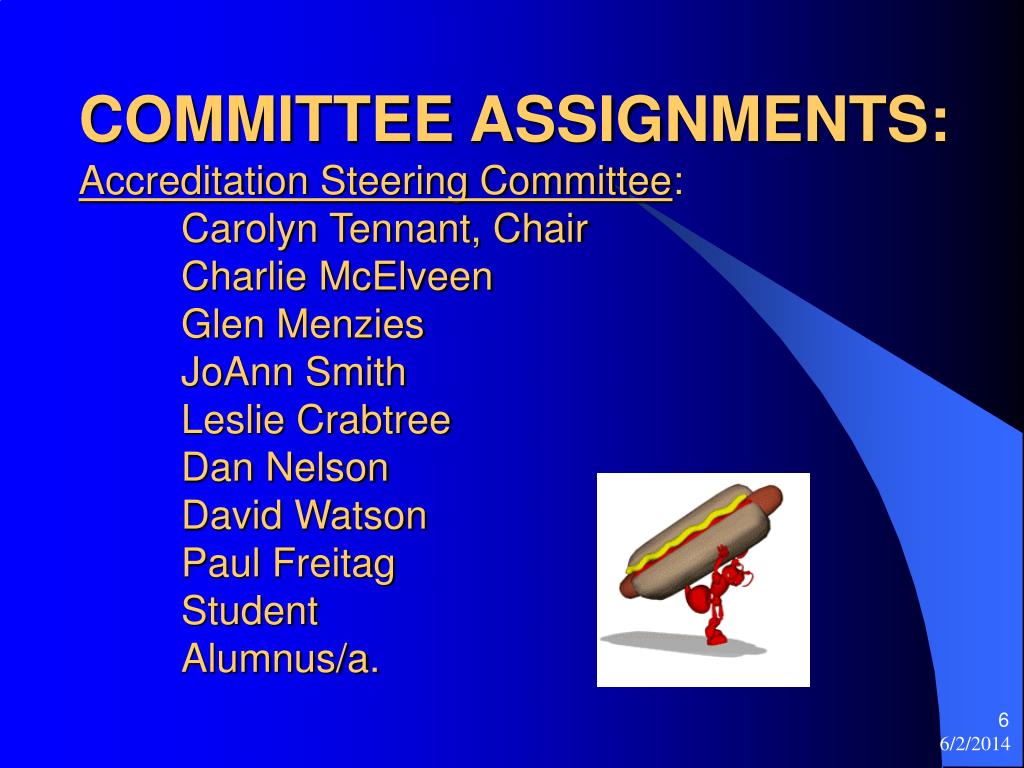 COMMITTEE ASSIGNMENTS:
Accreditation Steering Committee:
Carolyn Tennant, Chair
Charlie McElveen
Glen Menzies
JoAnn Smith
Leslie Crabtree
Dan Nelson
David Watson
Paul Freitag
Student
Alumnus/a.

6
6/2/2014